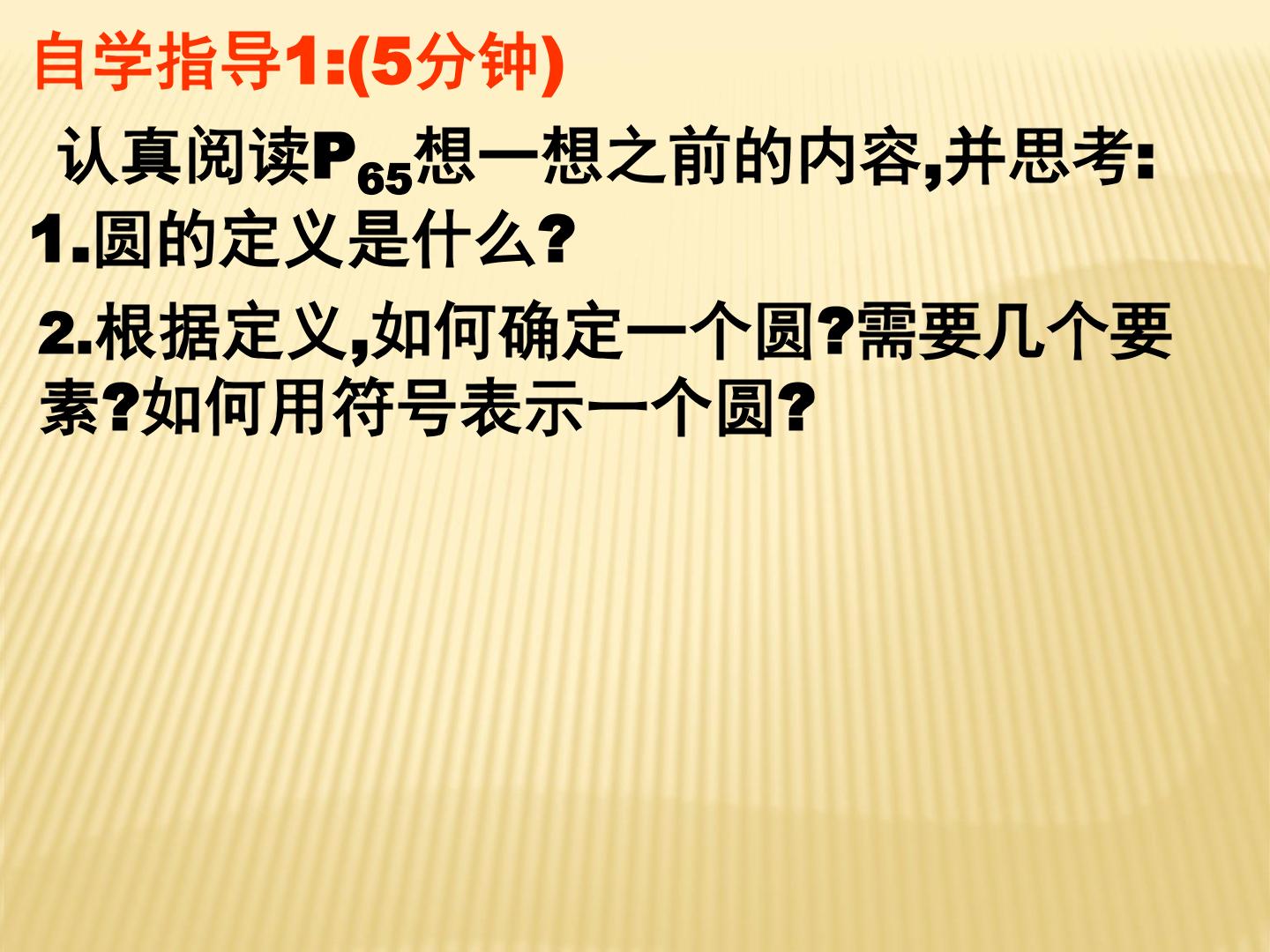 自学指导1:(5分钟)

认真阅读$P_{65}$想一想之前的内容,并思考:

1.圆的定义是什么?

2.根据定义,如何确定一个圆?需要几个要素?如何用符号表示一个圆?